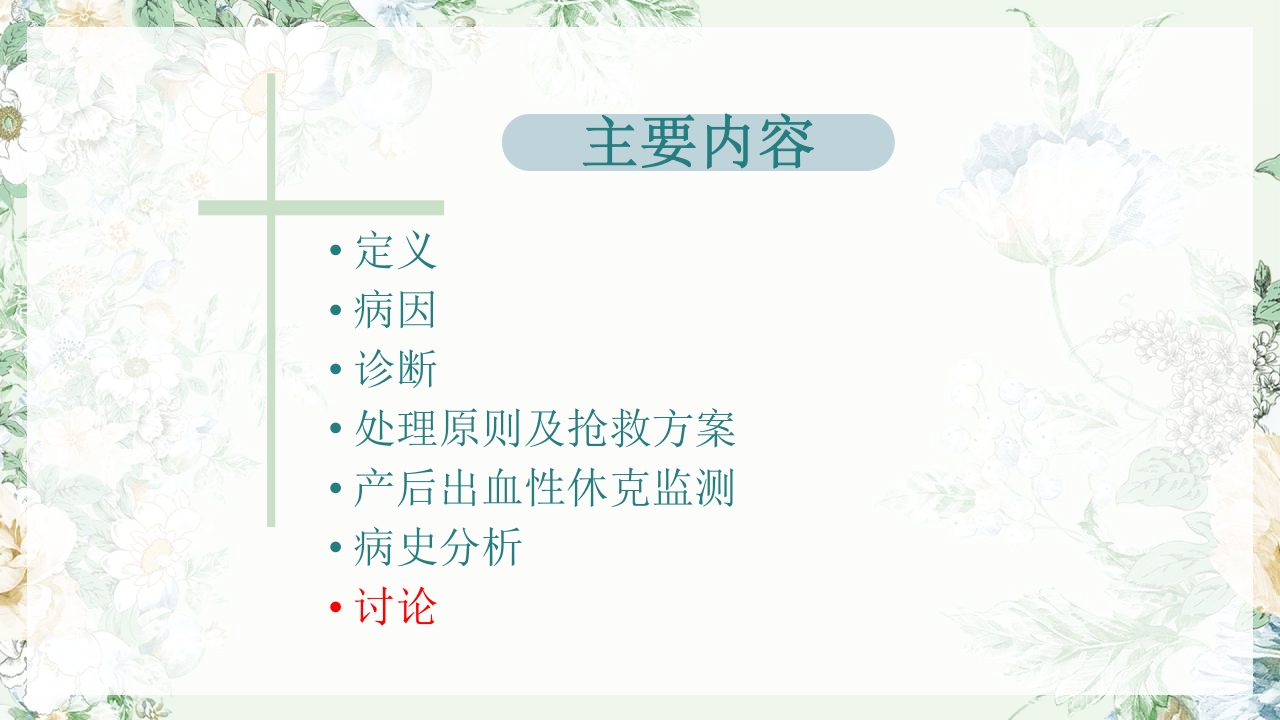 主要内容

• 定义
• 病因
• 诊断
• 处理原则及抢救方案
• 产后出血性休克监测
• 病史分析
• 讨论